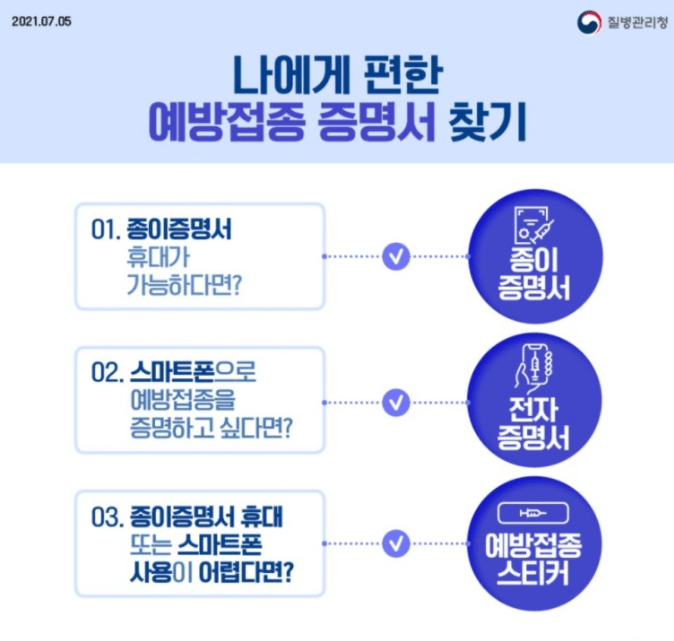 2021.07.05

질병관리청

나에게 편한
예방접종 증명서 찾기

01. 종이증명서 휴대가 가능하다면?

종이 증명서

02. 스마트폰으로 예방접종을 증명하고 싶다면?

전자 증명서

03. 종이증명서 휴대 또는 스마트폰 사용이 어렵다면?

예방접종 스티커